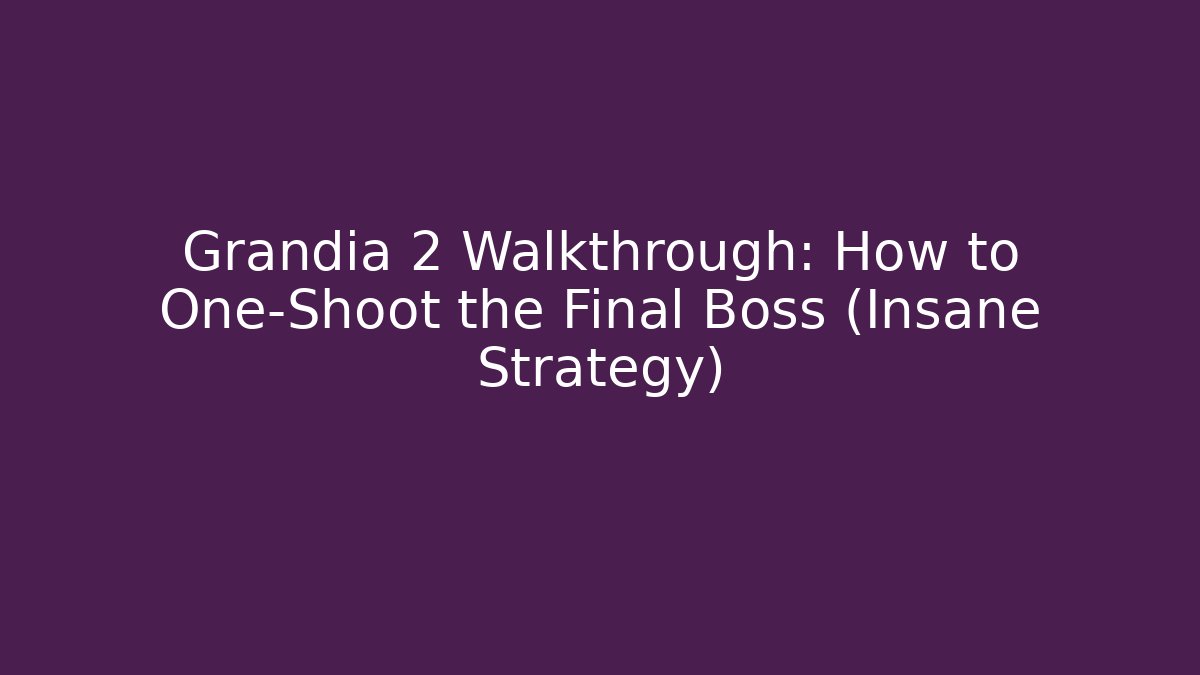 Grandia 2 Walkthrough: How to One-Shoot the Final Boss (Insane Strategy)